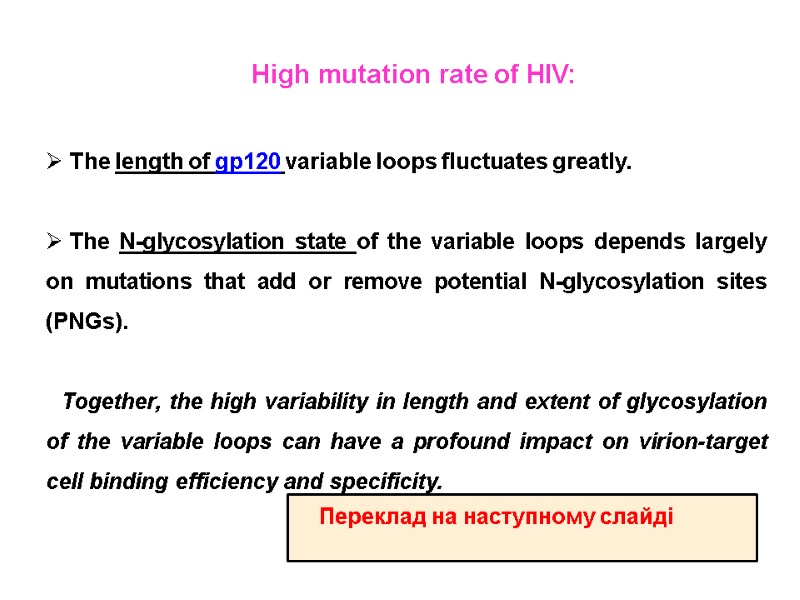 High mutation rate of HIV:

➢ The length of gp120 variable loops fluctuates greatly.

➢ The N-glycosylation state of the variable loops depends largely on mutations that add or remove potential N-glycosylation sites (PNGs).

Together, the high variability in length and extent of glycosylation of the variable loops can have a profound impact on virion-target cell binding efficiency and specificity.

Переклад на наступному слайді